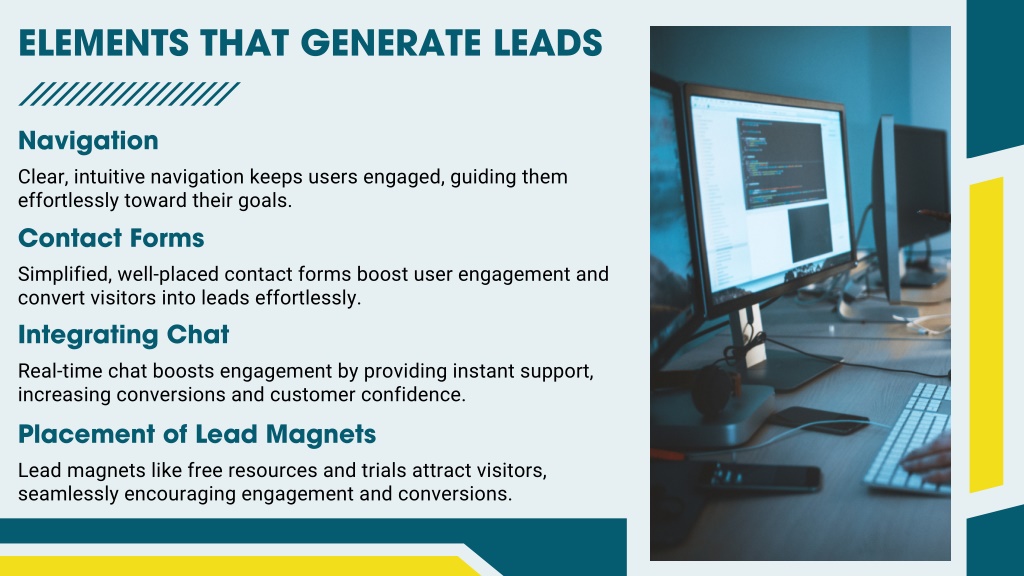 ELEMENTS THAT GENERATE LEADS

Navigation

Clear, intuitive navigation keeps users engaged, guiding them effortlessly toward their goals.

Contact Forms

Simplified, well-placed contact forms boost user engagement and convert visitors into leads effortlessly.

Integrating Chat

Real-time chat boosts engagement by providing instant support, increasing conversions and customer confidence.

Placement of Lead Magnets

Lead magnets like free resources and trials attract visitors, seamlessly encouraging engagement and conversions.